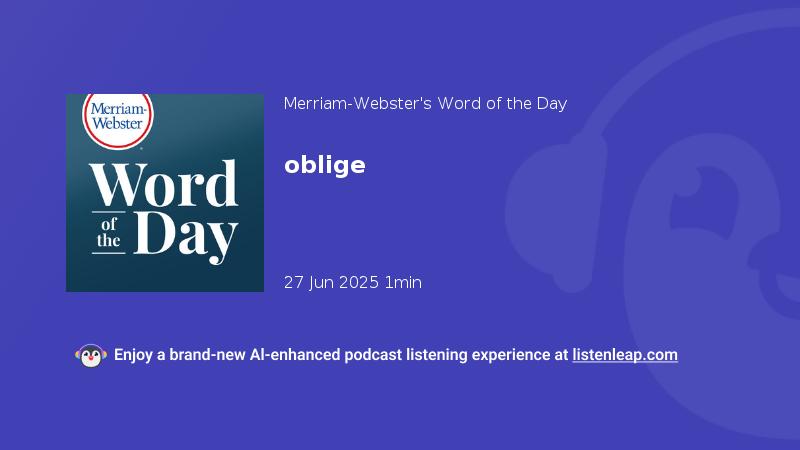 Merriam-Webster

Word of the Day

Merriam-Webster's Word of the Day

oblige

27 Jun 2025 1min

Enjoy a brand-new AI-enhanced podcast listening experience at listenleap.com